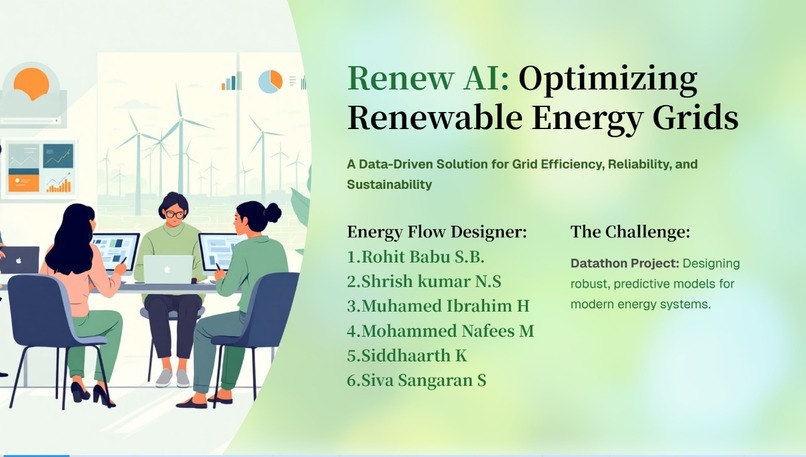 Renew AI: Optimizing Renewable Energy Grids

A Data-Driven Solution for Grid Efficiency, Reliability, and Sustainability

Energy Flow Designer:
1.Rohit Babu S.B.
2.Shrish kumar N.S
3.Muhamed Ibrahim H
4.Mohammed Nafees M
5.Siddhaarth K
6.Siva Sangaran S

The Challenge:

Datathon Project: Designing robust, predictive models for modern energy systems.